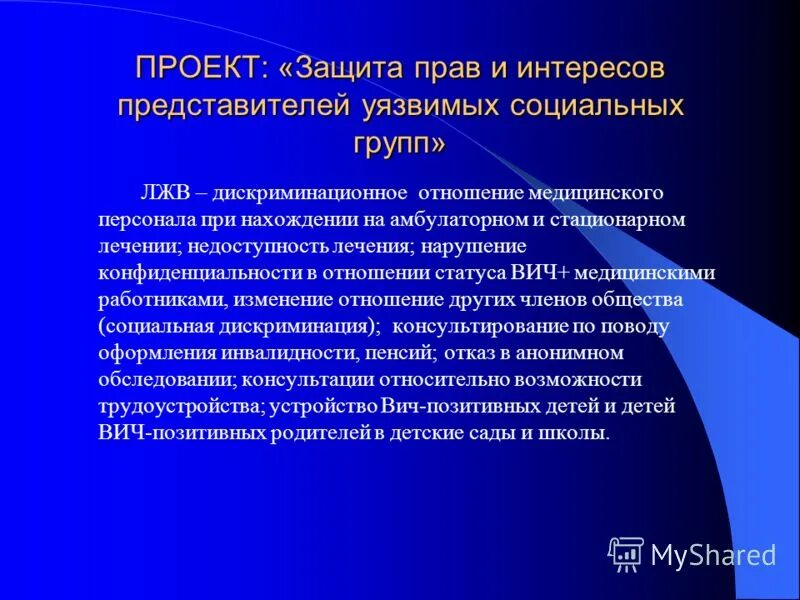 ПРОЕКТ: «Защита прав и интересов представителей уязвимых социальных групп»

ЛЖВ – дискриминационное отношение медицинского персонала при нахождении на амбулаторном и стационарном лечении; недоступность лечения; нарушение конфиденциальности в отношении статуса ВИЧ+ медицинскими работниками, изменение отношение других членов общества (социальная дискриминация); консультирование по поводу оформления инвалидности, пенсий; отказ в анонимном обследовании; консультации относительно возможности трудоустройства; устройство Вич-позитивных детей и детей ВИЧ-позитивных родителей в детские сады и школы.

MyShared